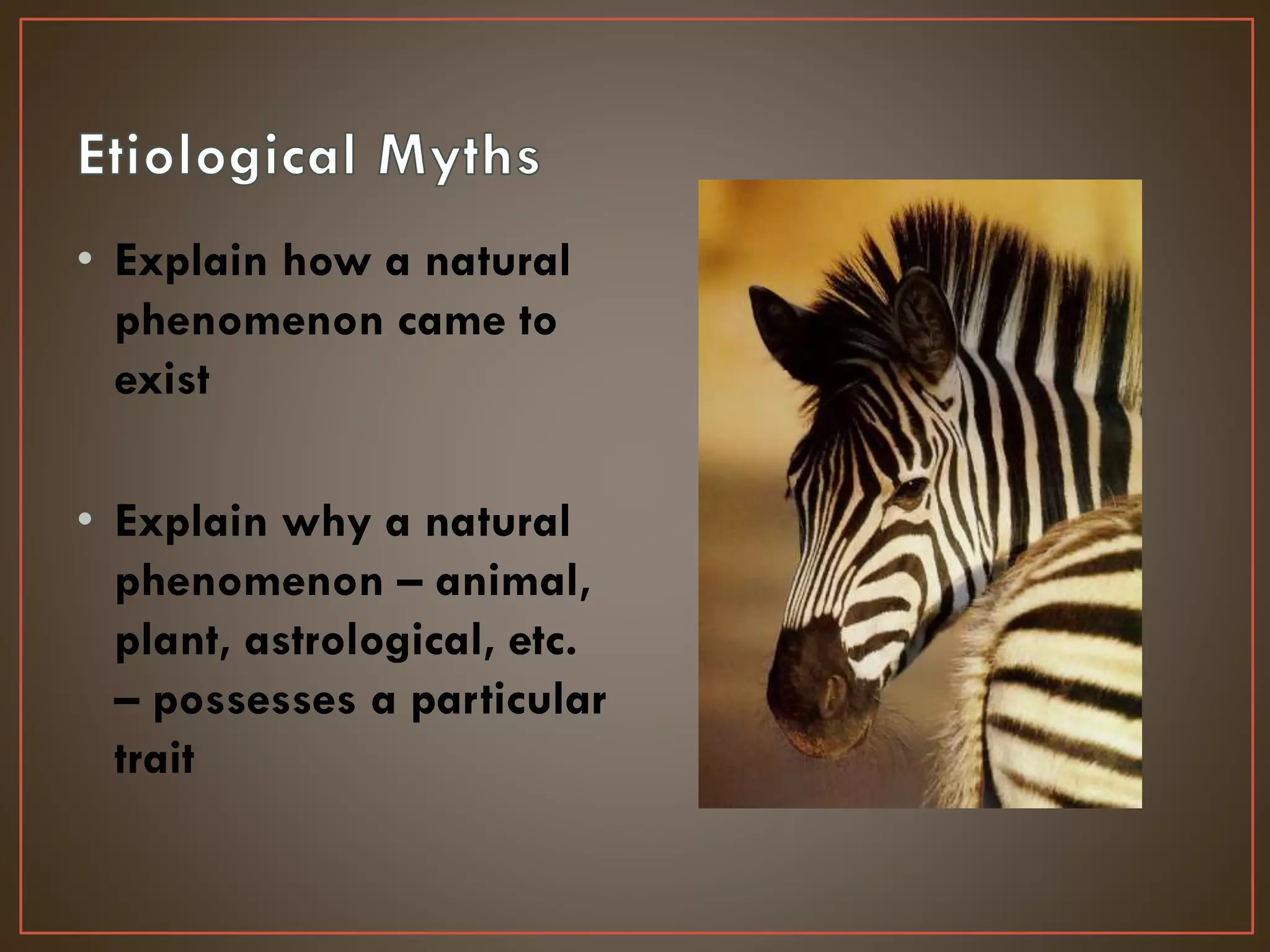 Etiological Myths

• Explain how a natural phenomenon came to exist

• Explain why a natural phenomenon – animal, plant, astrological, etc. – possesses a particular trait